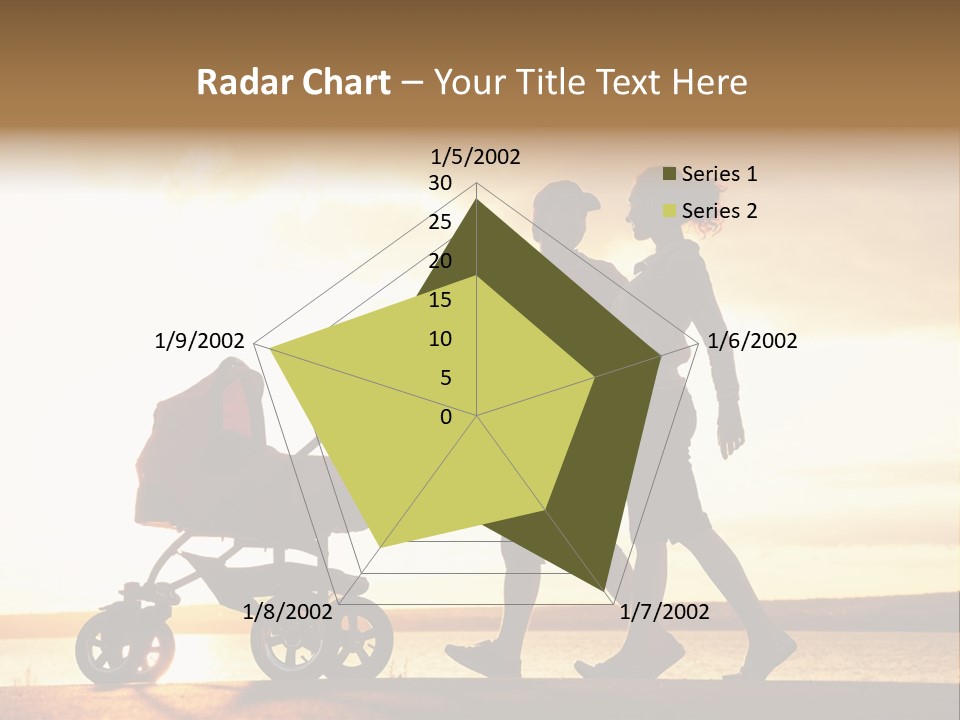 Radar Chart – Your Title Text Here

1/5/2002
30
25
20
15
10
5
0
1/6/2002
1/7/2002
1/8/2002
1/9/2002

Series 1
Series 2